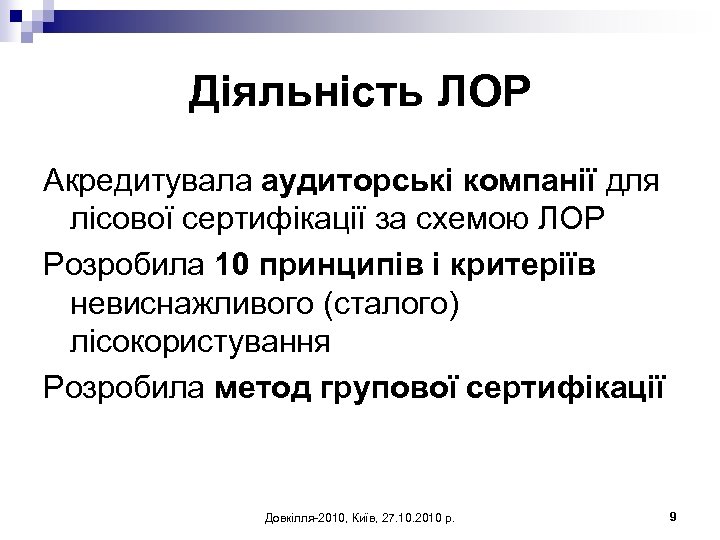 Діяльність ЛОР

Акредитувала аудиторські компанії для лісової сертифікації за схемою ЛОР

Розробила 10 принципів і критеріїв невиснажливого (сталого) лісокористування

Розробила метод групової сертифікації

Довкілля-2010, Київ, 27.10.2010 р.

9